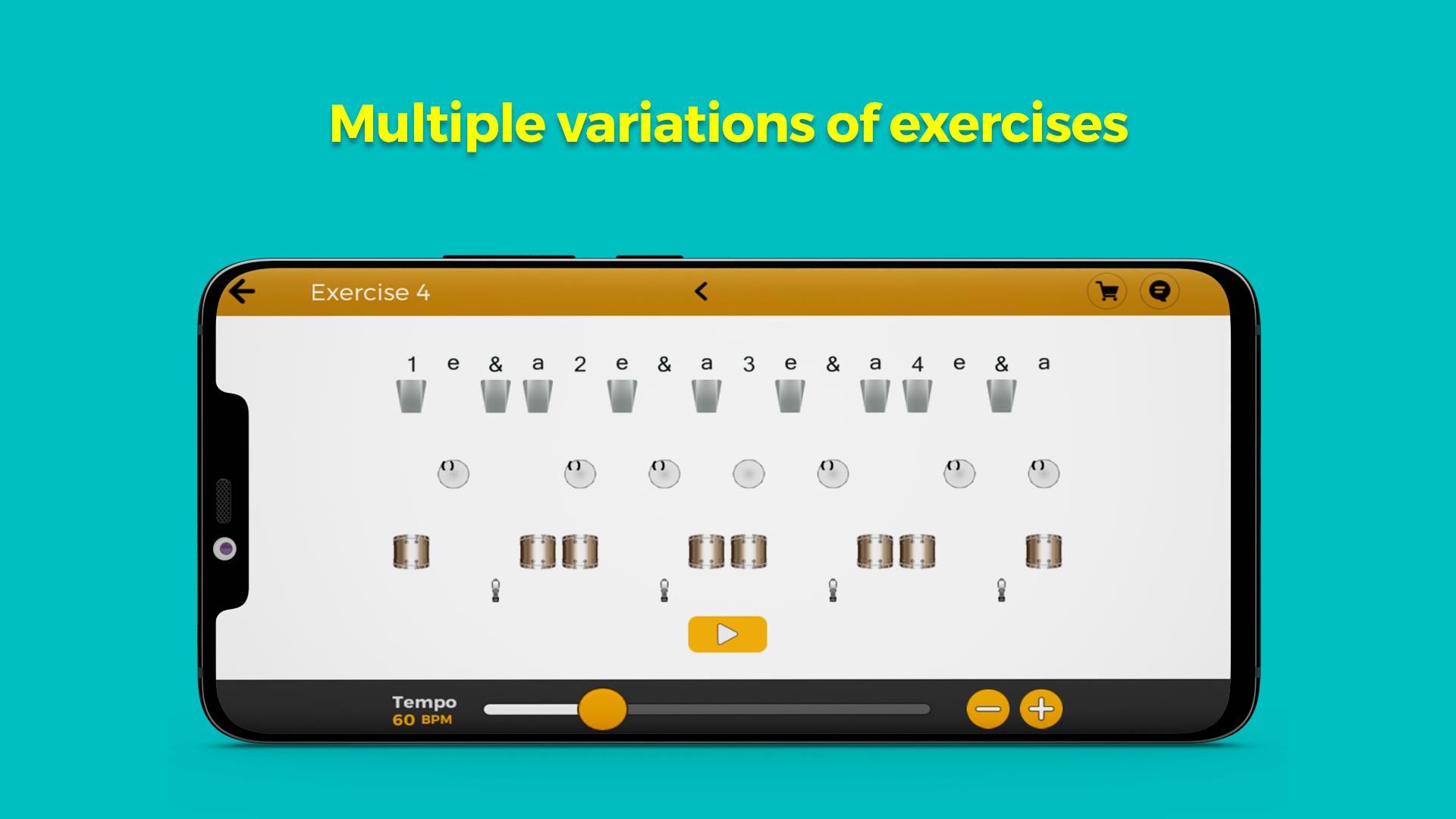 Multiple variations of exercises

Exercise 4

1 e & a 2 e & a 3 e & a 4 e & a

Tempo
60 BPM